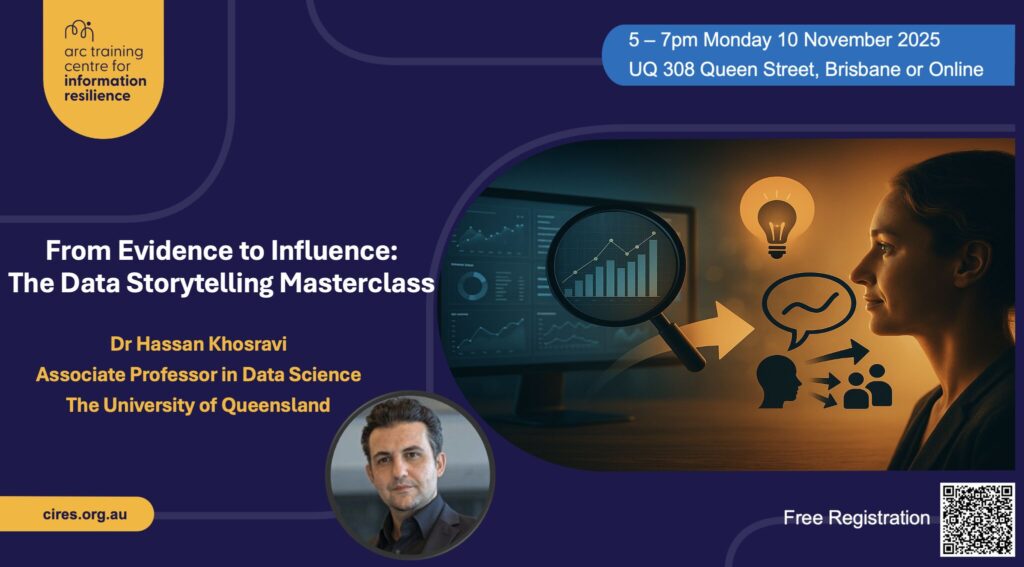 arc training centre for information resilience

5 – 7pm Monday 10 November 2025
UQ 308 Queen Street, Brisbane or Online

From Evidence to Influence:
The Data Storytelling Masterclass

Dr Hassan Khosravi
Associate Professor in Data Science
The University of Queensland

cires.org.au

Free Registration